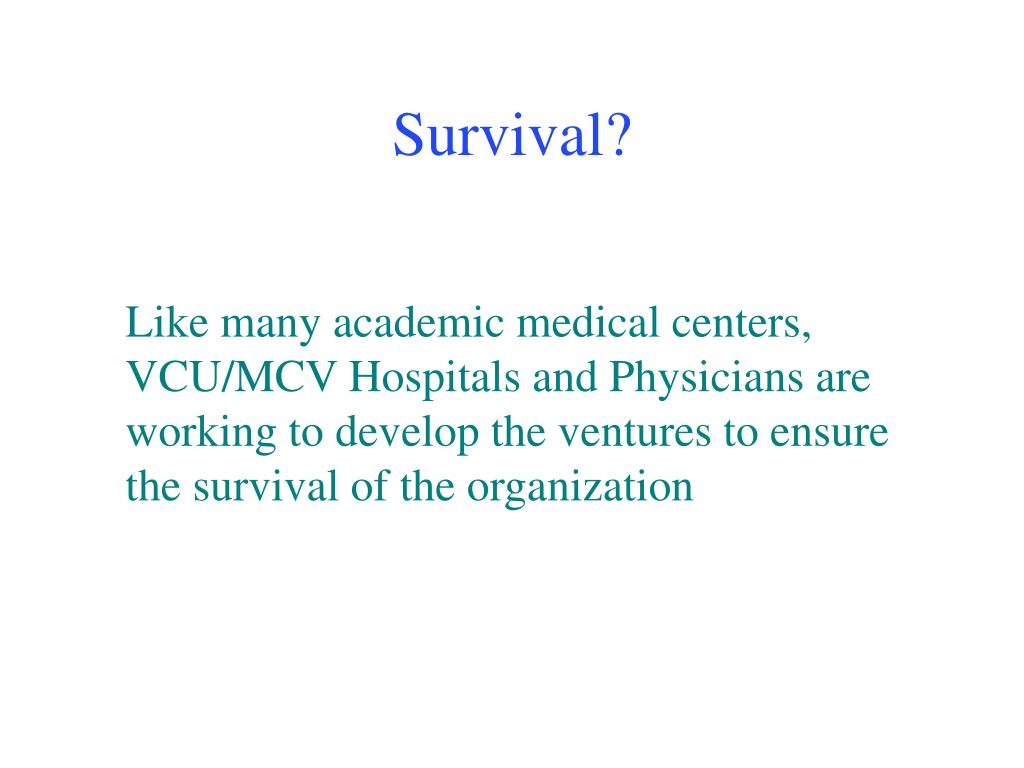 Survival?

Like many academic medical centers, VCU/MCV Hospitals and Physicians are working to develop the ventures to ensure the survival of the organization